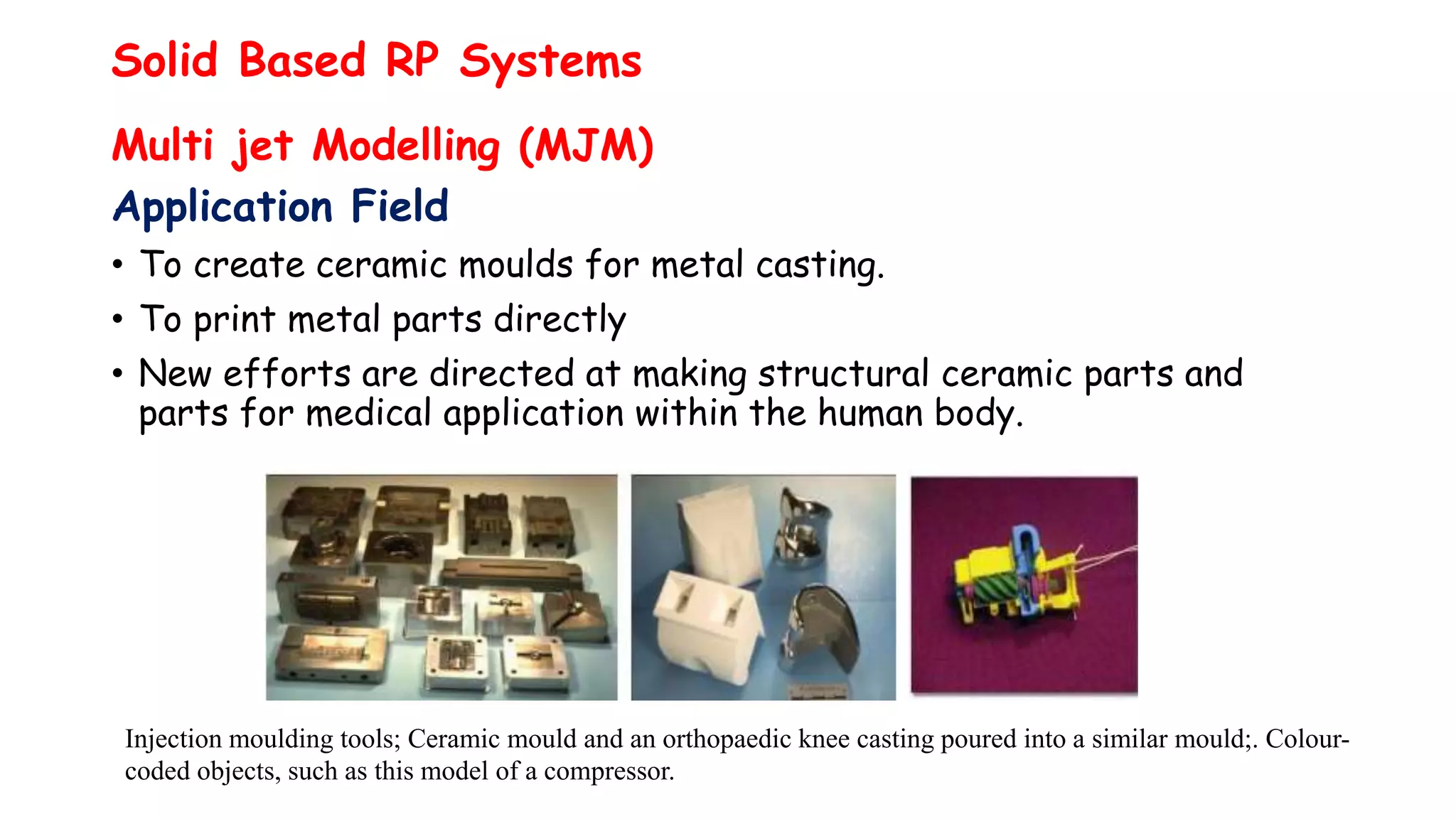 Solid Based RP Systems

Multi jet Modelling (MJM)

Application Field

• To create ceramic moulds for metal casting.

• To print metal parts directly

• New efforts are directed at making structural ceramic parts and parts for medical application within the human body.

Injection moulding tools; Ceramic mould and an orthopaedic knee casting poured into a similar mould;. Colour-coded objects, such as this model of a compressor.